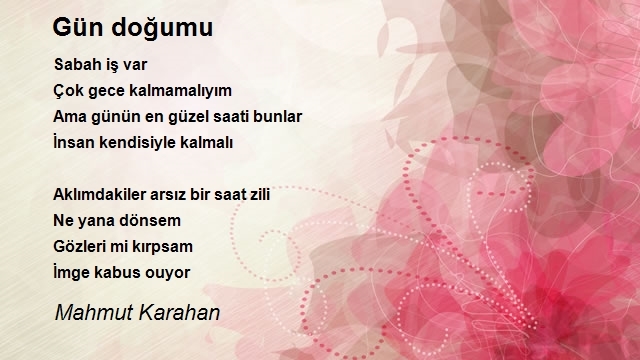 Gün doğumu

Sabah iş var
Çok gece kalmamalıyım
Ama günün en güzel saati bunlar
İnsan kendisiyle kalmalı

Aklımdakiler arsız bir saat zili
Ne yana dönsem
Gözleri mi kırpsam
İmge kabus ouyor

Mahmut Karahan